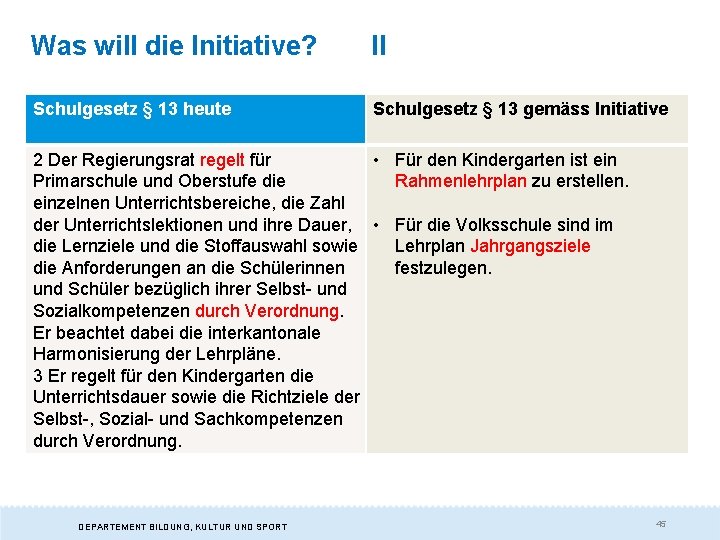 Was will die Initiative? II

| Schulgesetz § 13 heute | Schulgesetz § 13 gemäss Initiative |
|---|---|
| 2 Der Regierungsrat regelt für Primarschule und Oberstufe die einzelnen Unterrichtsbereiche, die Zahl der Unterrichtslektionen und ihre Dauer, die Lernziele und die Stoffauswahl sowie die Anforderungen an die Schülerinnen und Schüler bezüglich ihrer Selbst- und Sozialkompetenzen durch Verordnung. Er beachtet dabei die interkantonale Harmonisierung der Lehrpläne. 3 Er regelt für den Kindergarten die Unterrichtsdauer sowie die Richtziele der Selbst-, Sozial- und Sachkompetenzen durch Verordnung. | • Für den Kindergarten ist ein Rahmenlehrplan zu erstellen. • Für die Volksschule sind im Lehrplan Jahrgangsziele festzulegen. |

DEPARTEMENT BILDUNG, KULTUR UND SPORT

45